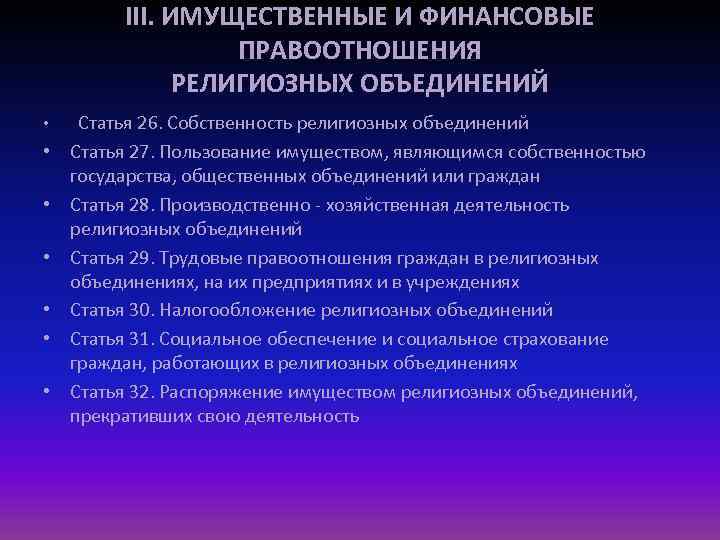 III. ИМУЩЕСТВЕННЫЕ И ФИНАНСОВЫЕ ПРАВООТНОШЕНИЯ РЕЛИГИОЗНЫХ ОБЪЕДИНЕНИЙ

• Статья 26. Собственность религиозных объединений
• Статья 27. Пользование имуществом, являющимся собственностью государства, общественных объединений или граждан
• Статья 28. Производственно - хозяйственная деятельность религиозных объединений
• Статья 29. Трудовые правоотношения граждан в религиозных объединениях, на их предприятиях и в учреждениях
• Статья 30. Налогообложение религиозных объединений
• Статья 31. Социальное обеспечение и социальное страхование граждан, работающих в религиозных объединениях
• Статья 32. Распоряжение имуществом религиозных объединений, прекративших свою деятельность